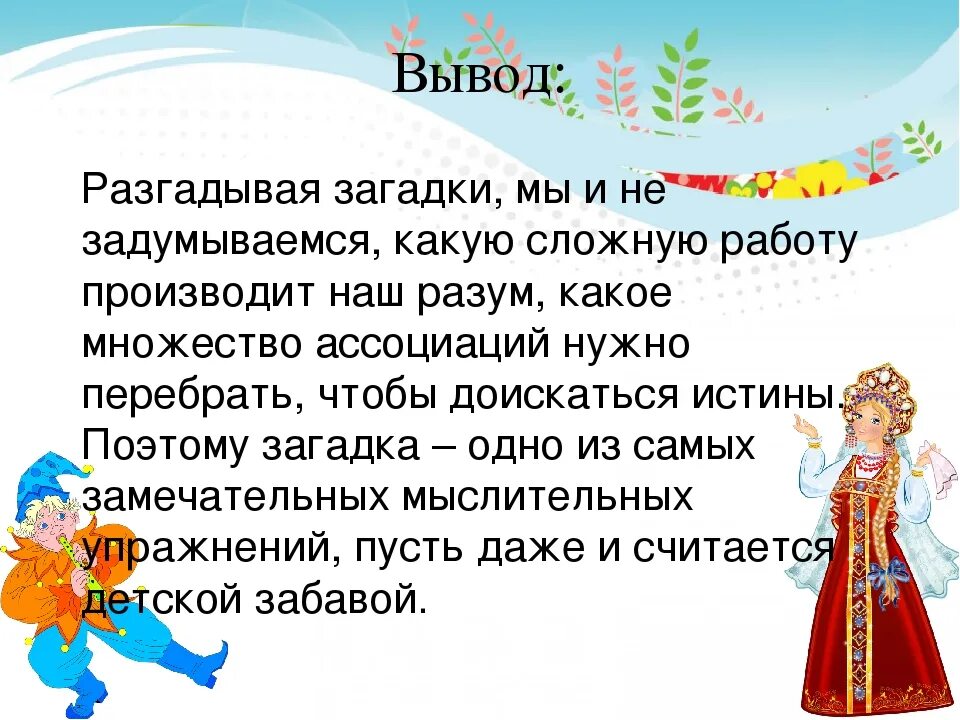 Вывод:

Разгадывая загадки, мы и не задумываемся, какую сложную работу производит наш разум, какое множество ассоциаций нужно перебрать, чтобы доискаться истины. Поэтому загадка – одно из самых замечательных мыслительных упражнений, пусть даже и считается детской забавой.